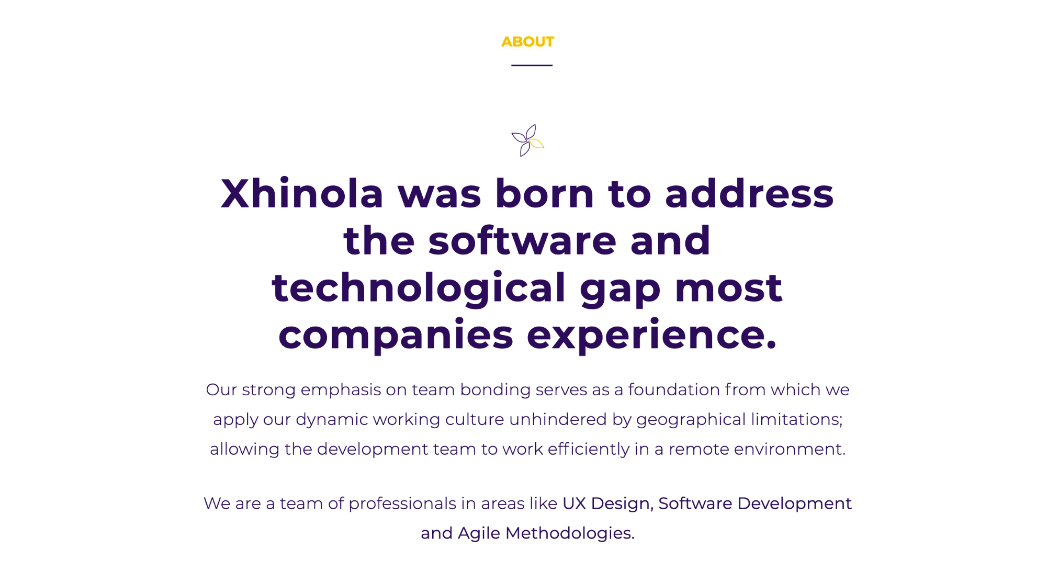 ABOUT

Xhinola was born to address the software and technological gap most companies experience.

Our strong emphasis on team bonding serves as a foundation from which we apply our dynamic working culture unhindered by geographical limitations; allowing the development team to work efficiently in a remote environment.

We are a team of professionals in areas like UX Design, Software Development and Agile Methodologies.